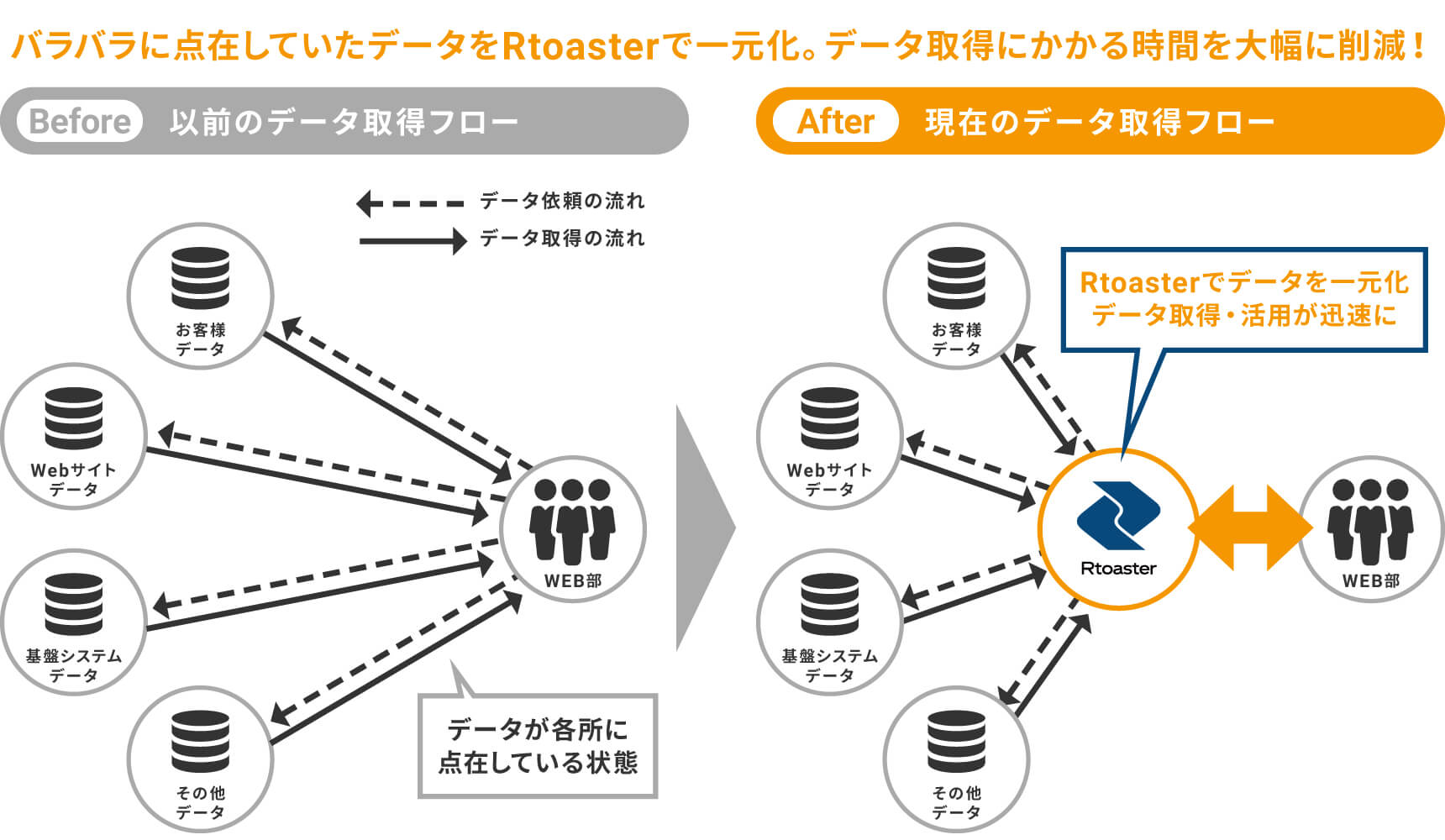 バラバラに点在していたデータをRtoasterで一元化。データ取得にかかる時間を大幅に削減！

Before 以前のデータ取得フロー

データ依頼の流れ
データ取得の流れ

お客様データ

Webサイトデータ

基盤システムデータ

その他データ

WEB部

データが各所に点在している状態

After 現在のデータ取得フロー

Rtoasterでデータを一元化
データ取得・活用が迅速に

お客様データ

Webサイトデータ

基盤システムデータ

その他データ

Rtoaster

WEB部